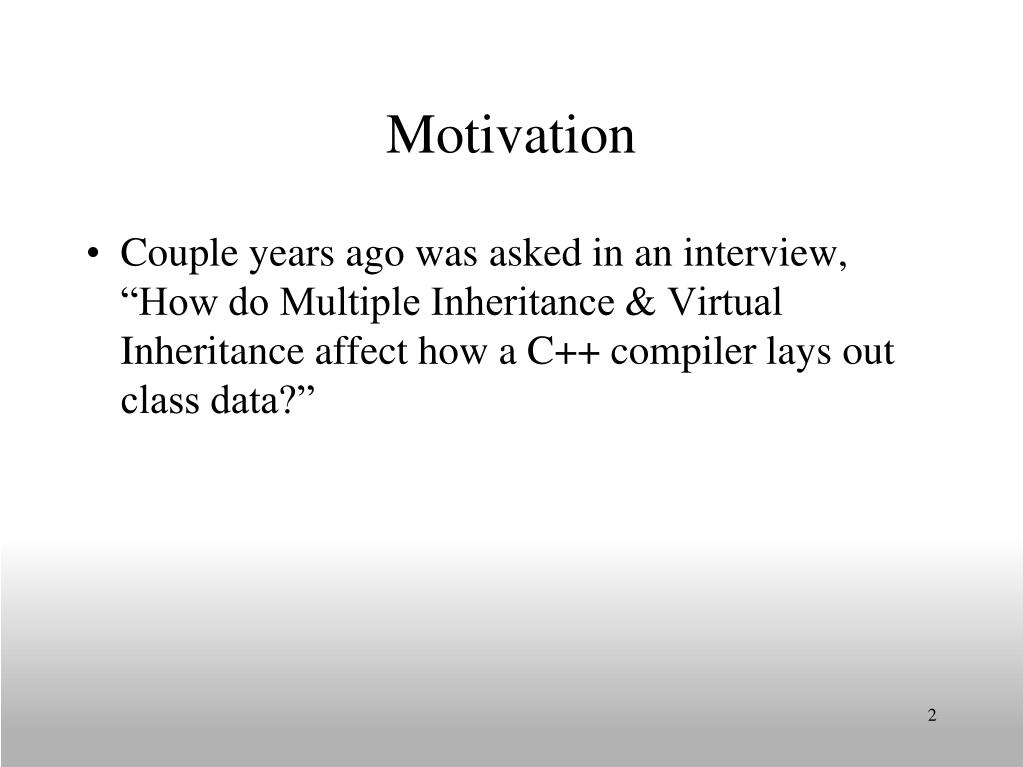 Motivation

• Couple years ago was asked in an interview, “How do Multiple Inheritance & Virtual Inheritance affect how a C++ compiler lays out class data?”

2